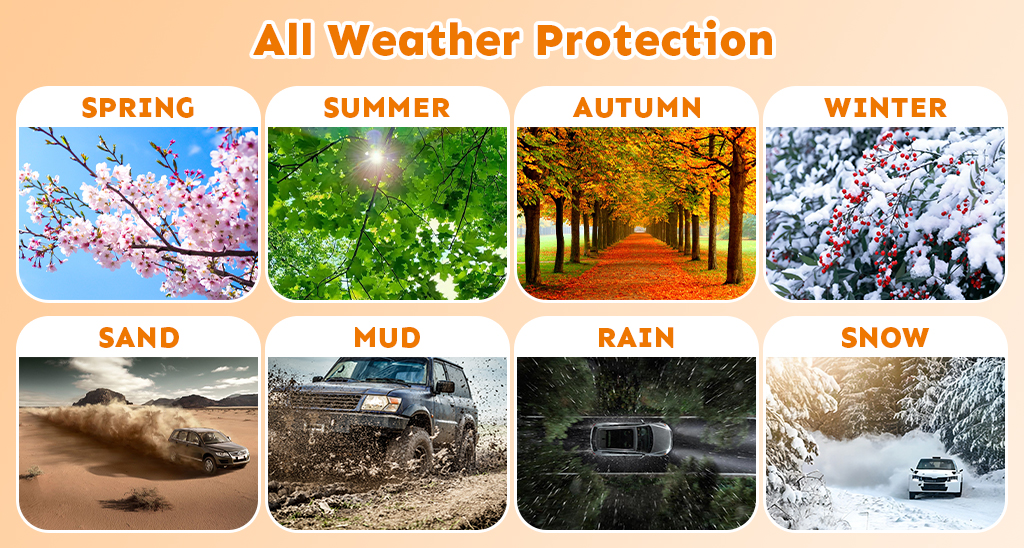 All Weather Protection

SPRING

SUMMER

AUTUMN

WINTER

SAND

MUD

RAIN

SNOW